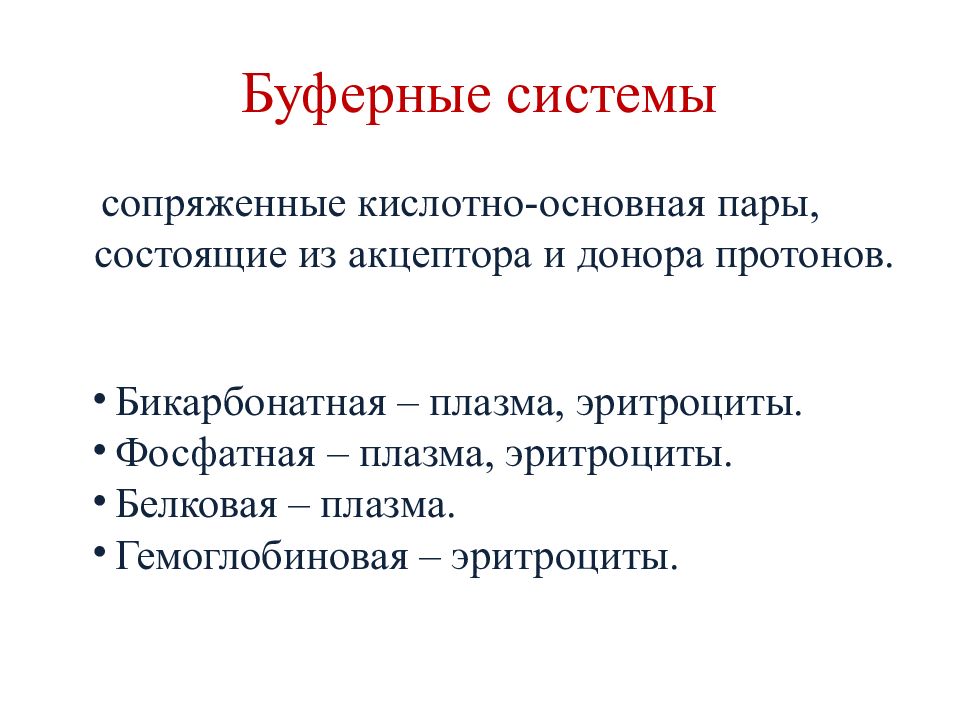 Буферные системы

сопряженные кислотно-основная пары, состоящие из акцептора и донора протонов.

• Бикарбонатная – плазма, эритроциты.
• Фосфатная – плазма, эритроциты.
• Белковая – плазма.
• Гемоглобиновая – эритроциты.